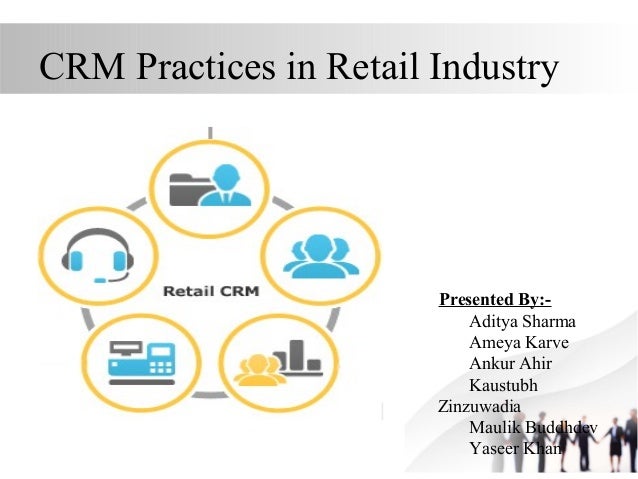 CRM Practices in Retail Industry

Retail CRM

Presented By:-
Aditya Sharma
Ameya Karve
Ankur Ahir
Kaustubh Zinzuwadia
Maulik Buddhdev
Yaseer Khan